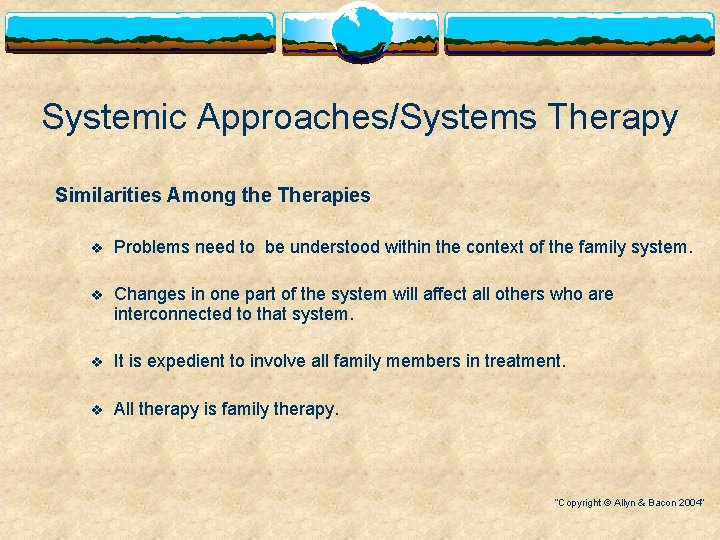 Systemic Approaches/Systems Therapy

Similarities Among the Therapies

❖ Problems need to be understood within the context of the family system.

❖ Changes in one part of the system will affect all others who are interconnected to that system.

❖ It is expedient to involve all family members in treatment.

❖ All therapy is family therapy.

"Copyright © Allyn & Bacon 2004"